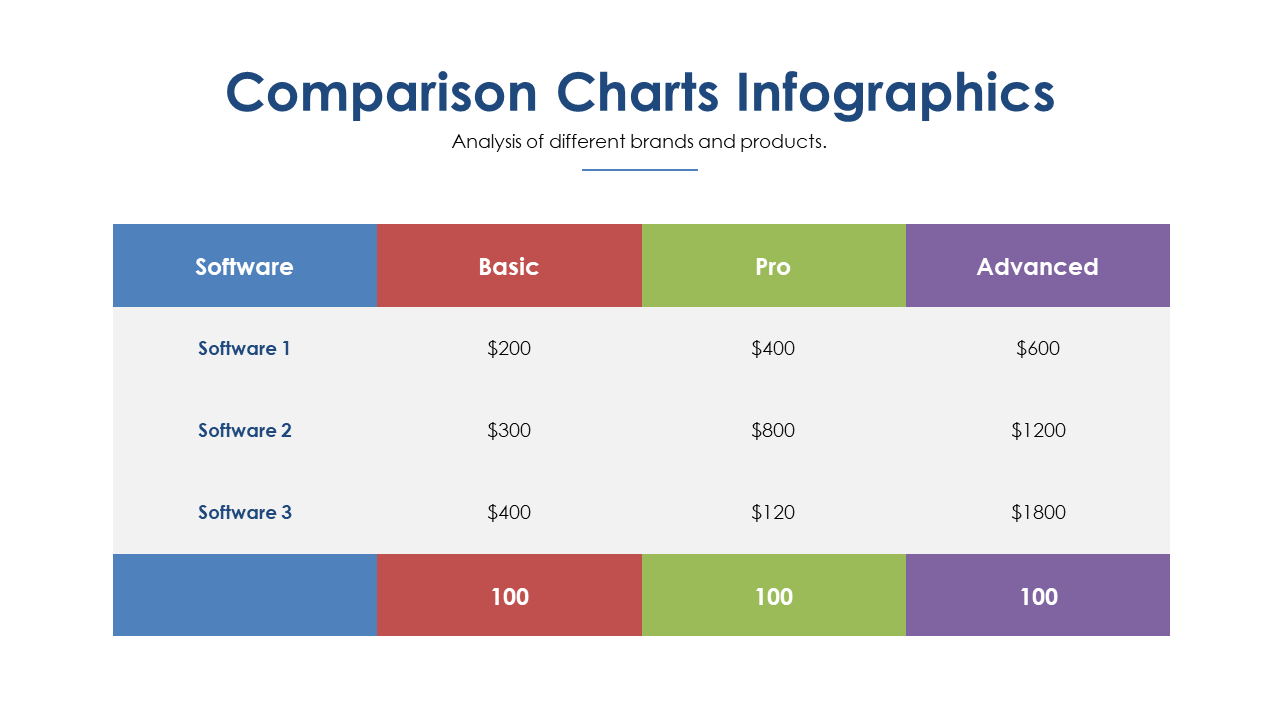 Comparison Charts Infographics

Analysis of different brands and products.

| Software | Basic | Pro | Advanced |
|---|---|---|---|
| Software 1 | \$200 | \$400 | \$600 |
| Software 2 | \$300 | \$800 | \$1200 |
| Software 3 | \$400 | \$120 | \$1800 |
| | 100 | 100 | 100 |